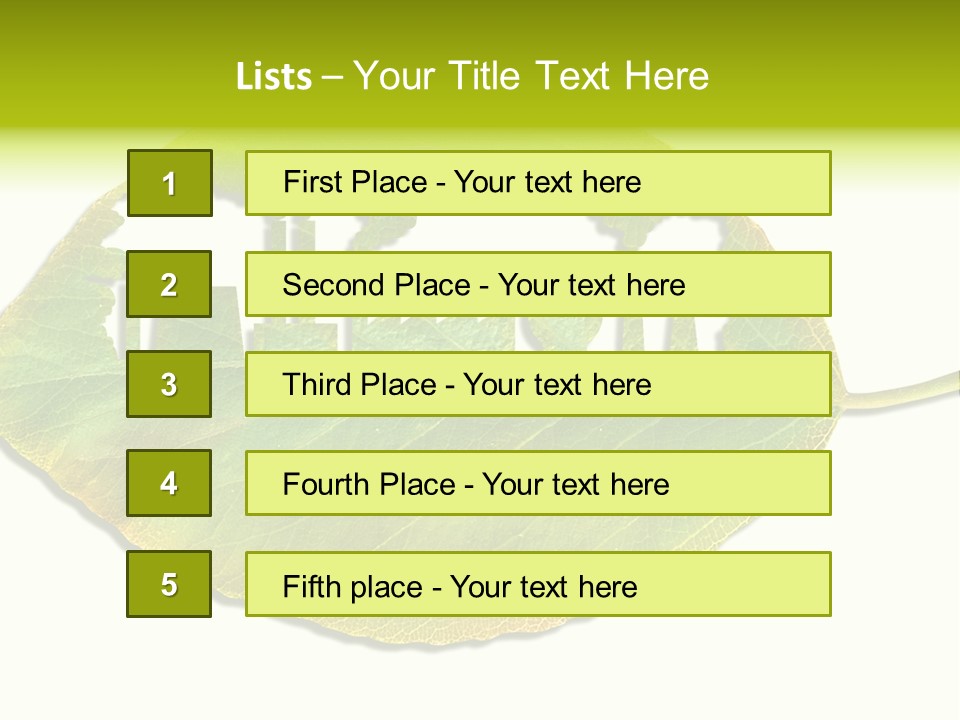 Lists – Your Title Text Here

1

First Place - Your text here

2

Second Place - Your text here

3

Third Place - Your text here

4

Fourth Place - Your text here

5

Fifth place - Your text here